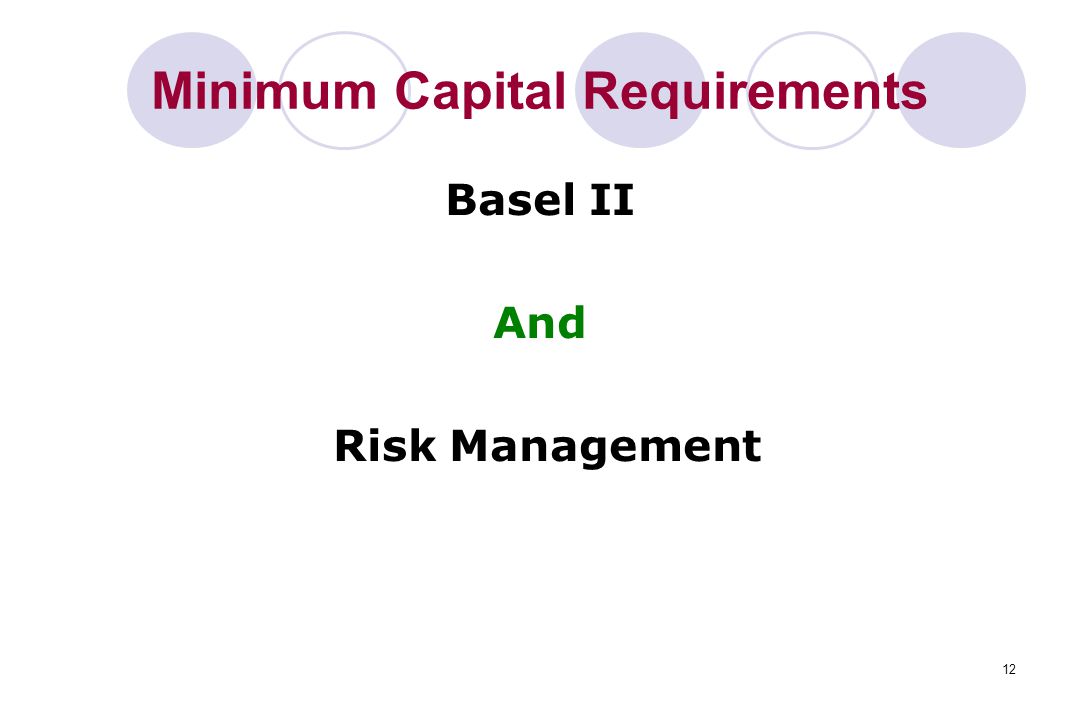 Minimum Capital Requirements

Basel II

And

Risk Management

12